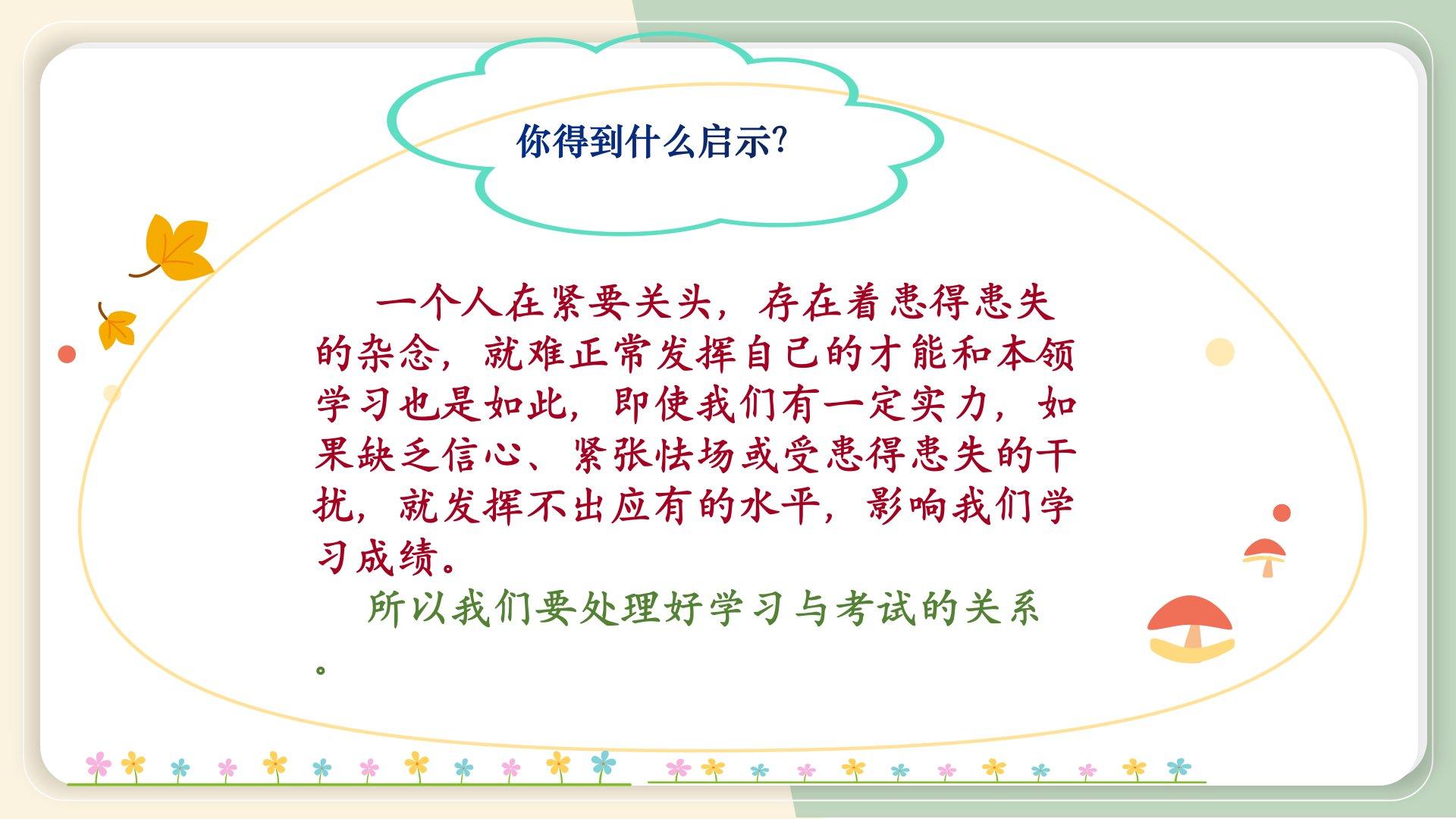 你得到什么启示?

一个人在紧要关头，存在着患得患失的杂念，就难正常发挥自己的才能和本领学习也是如此，即使我们有一定实力，如果缺乏信心、紧张怯场或受患得患失的干扰，就发挥不出应有的水平，影响我们学习成绩。

所以我们要处理好学习与考试的关系。